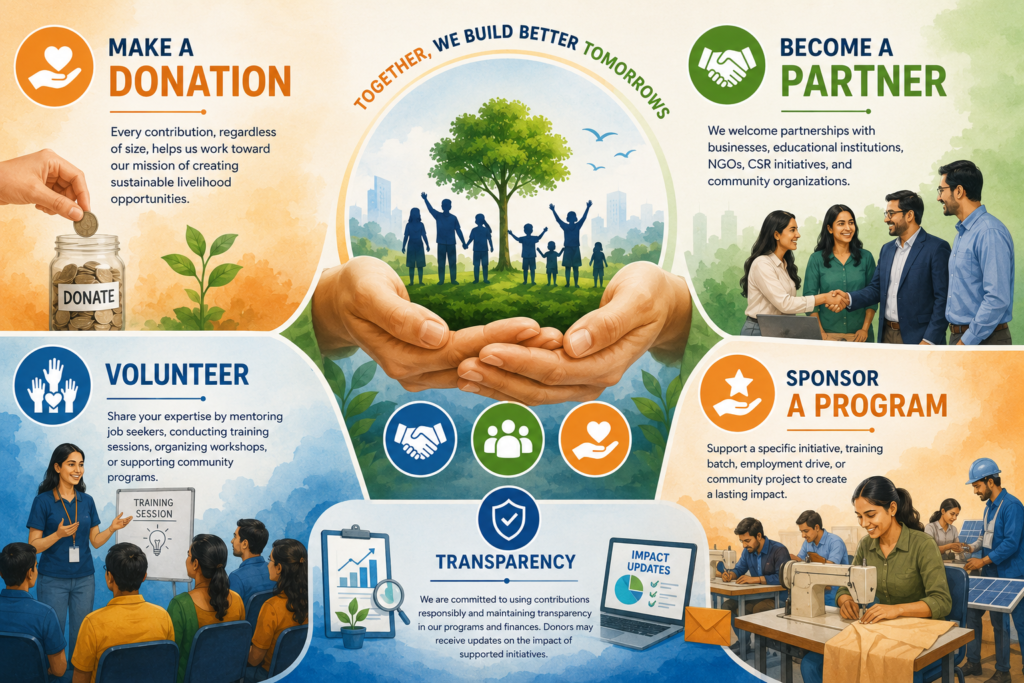 MAKE A DONATION

Every contribution, regardless of size, helps us work toward our mission of creating sustainable livelihood opportunities.

DONATE

TOGETHER, WE BUILD BETTER TOMORROWS

BECOME A PARTNER

We welcome partnerships with businesses, educational institutions, NGOs, CSR initiatives, and community organizations.

VOLUNTEER

Share your expertise by mentoring job seekers, conducting training sessions, organizing workshops, or supporting community programs.

TRAINING SESSION

SPONSOR A PROGRAM

Support a specific initiative, training batch, employment drive, or community project to create a lasting impact.

TRANSPARENCY

We are committed to using contributions responsibly and maintaining transparency in our programs and finances. Donors may receive updates on the impact of supported initiatives.

IMPACT UPDATES